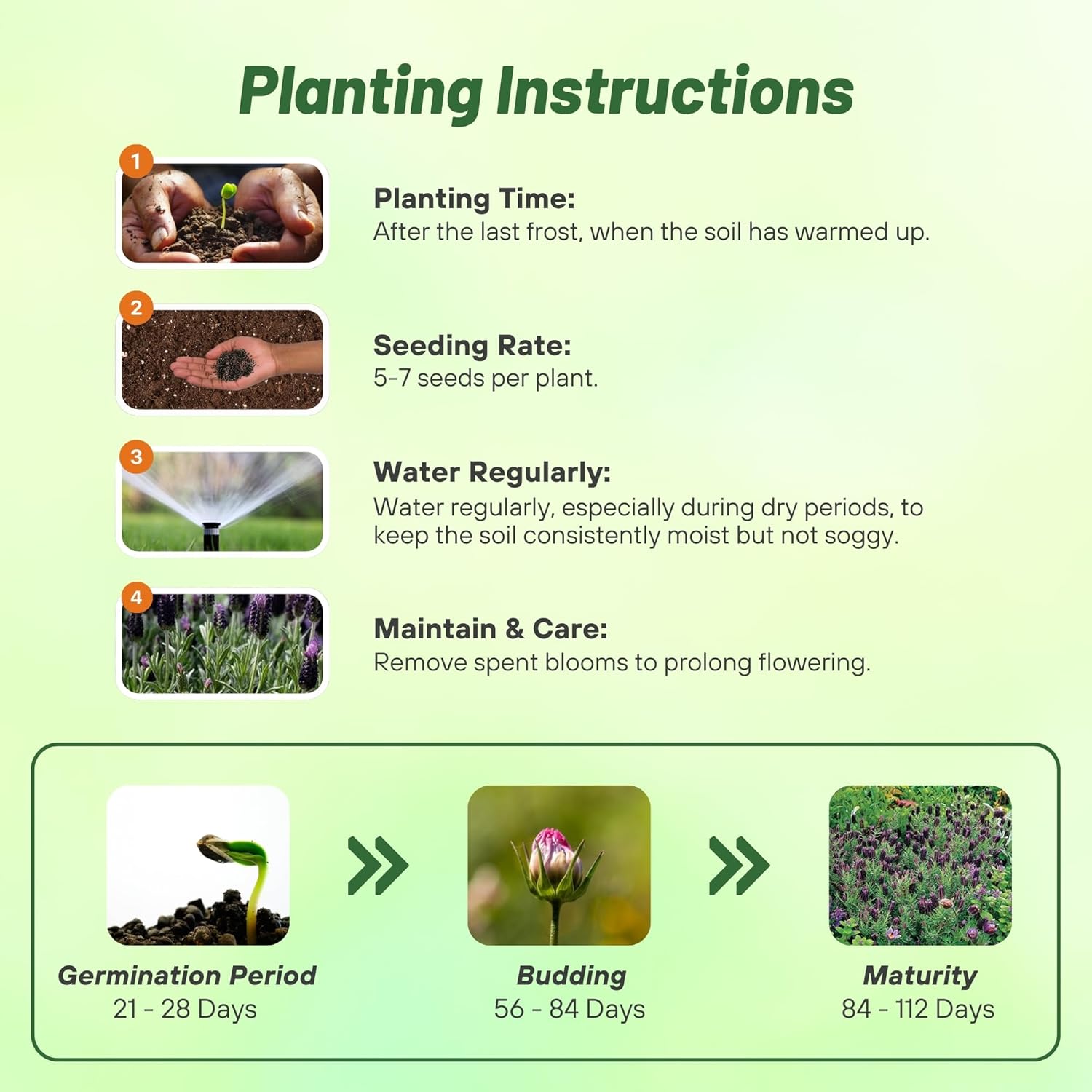 Planting Instructions

1

Planting Time:
After the last frost, when the soil has warmed up.

2

Seeding Rate:
5-7 seeds per plant.

3

Water Regularly:
Water regularly, especially during dry periods, to keep the soil consistently moist but not soggy.

4

Maintain & Care:
Remove spent blooms to prolong flowering.

Germination Period
21 - 28 Days

Budding
56 - 84 Days

Maturity
84 - 112 Days